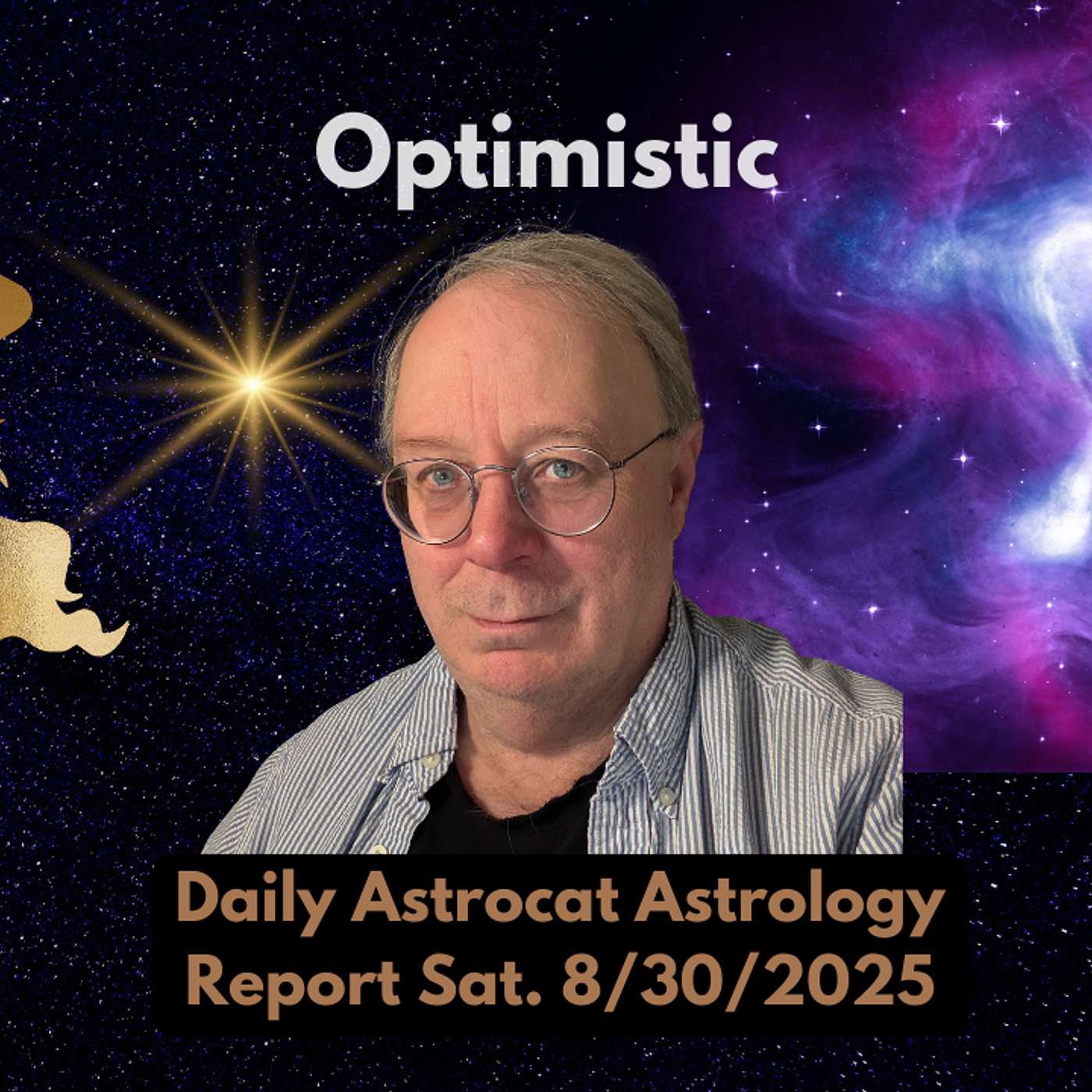 Optimistic

Daily Astrocat Astrology Report Sat. 8/30/2025